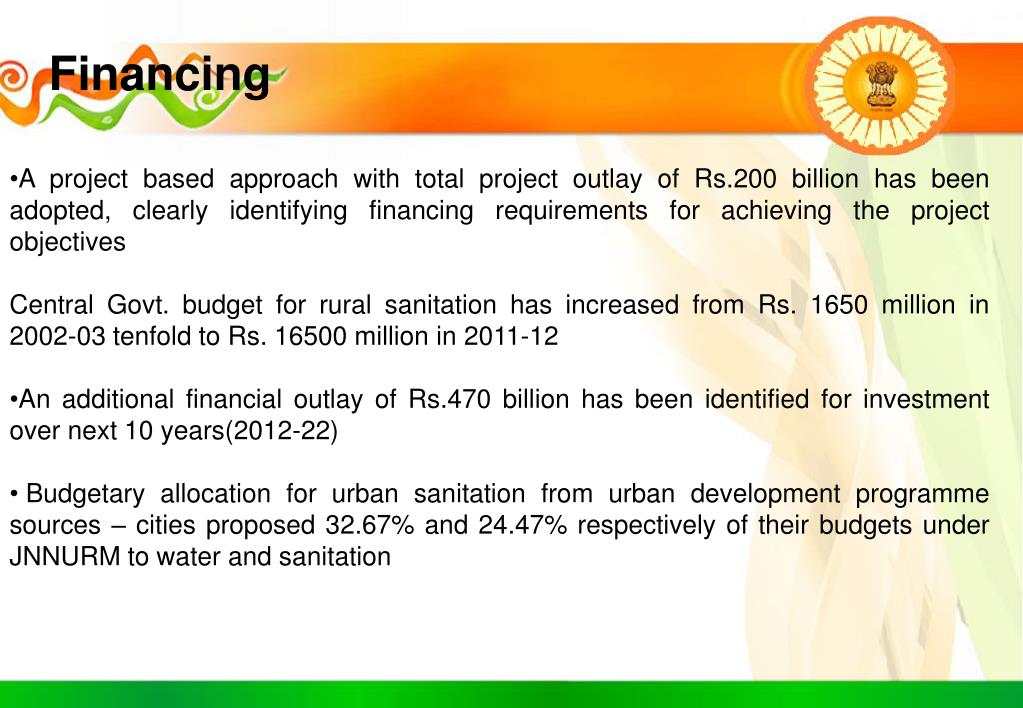 Financing

•A project based approach with total project outlay of Rs.200 billion has been adopted, clearly identifying financing requirements for achieving the project objectives

Central Govt. budget for rural sanitation has increased from Rs. 1650 million in 2002-03 tenfold to Rs. 16500 million in 2011-12

•An additional financial outlay of Rs.470 billion has been identified for investment over next 10 years(2012-22)

• Budgetary allocation for urban sanitation from urban development programme sources – cities proposed 32.67% and 24.47% respectively of their budgets under JNNURM to water and sanitation